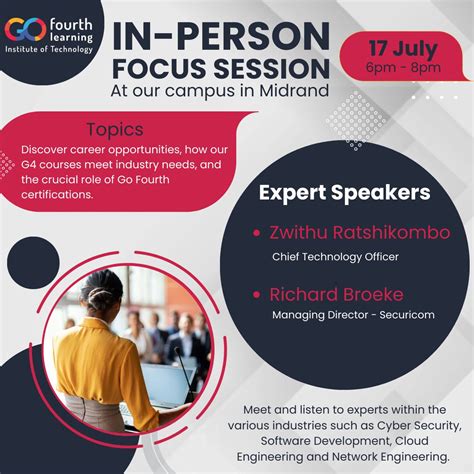 GO fourth learning
Institute of Technology

IN-PERSON FOCUS SESSION
At our campus in Midrand

17 July
6pm - 8pm

Topics
Discover career opportunities, how our G4 courses meet industry needs, and the crucial role of Go Fourth certifications.

Expert Speakers

• Zwithu Ratshikombo
Chief Technology Officer

• Richard Broeke
Managing Director - Securicom

Meet and listen to experts within the various industries such as Cyber Security, Software Development, Cloud Engineering and Network Engineering.